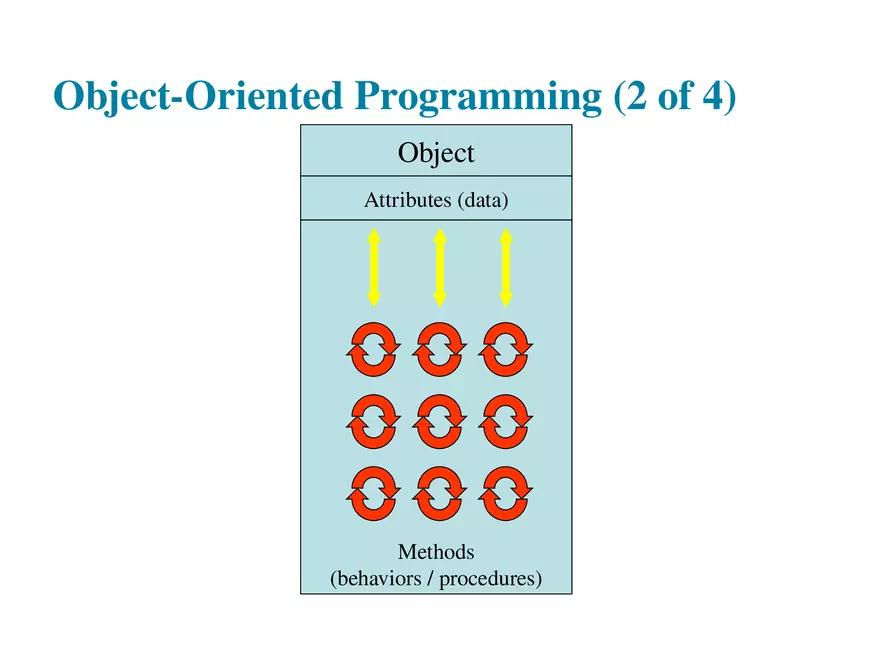 Object-Oriented Programming (2 of 4)

Object

Attributes (data)

Methods
(behaviors / procedures)